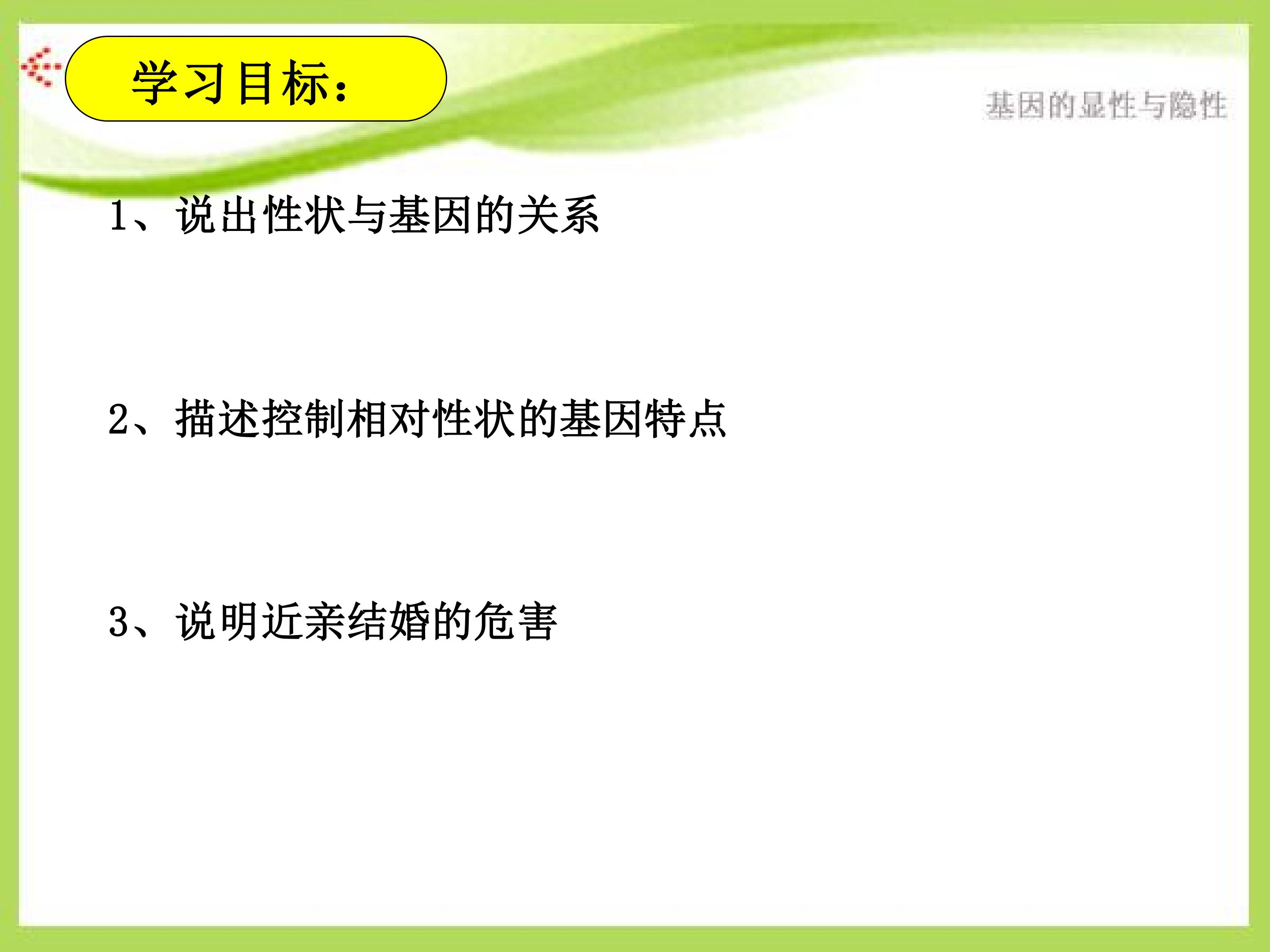 学习目标：

基因的显性与隐性

1、说出性状与基因的关系

2、描述控制相对性状的基因特点

3、说明近亲结婚的危害